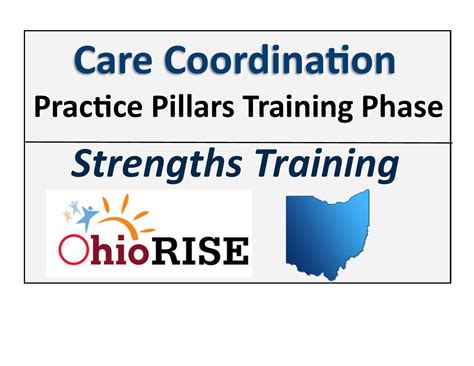 Care Coordination
Practice Pillars Training Phase

Strengths Training

OhioRISE